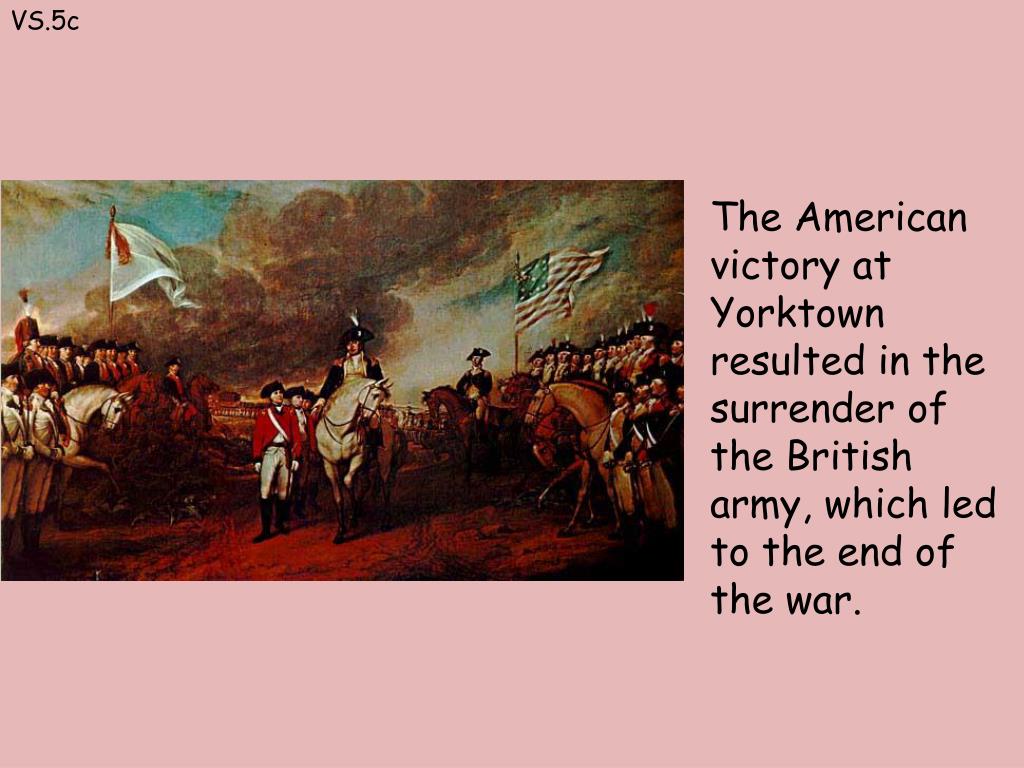 VS.5c

The American victory at Yorktown resulted in the surrender of the British army, which led to the end of the war.